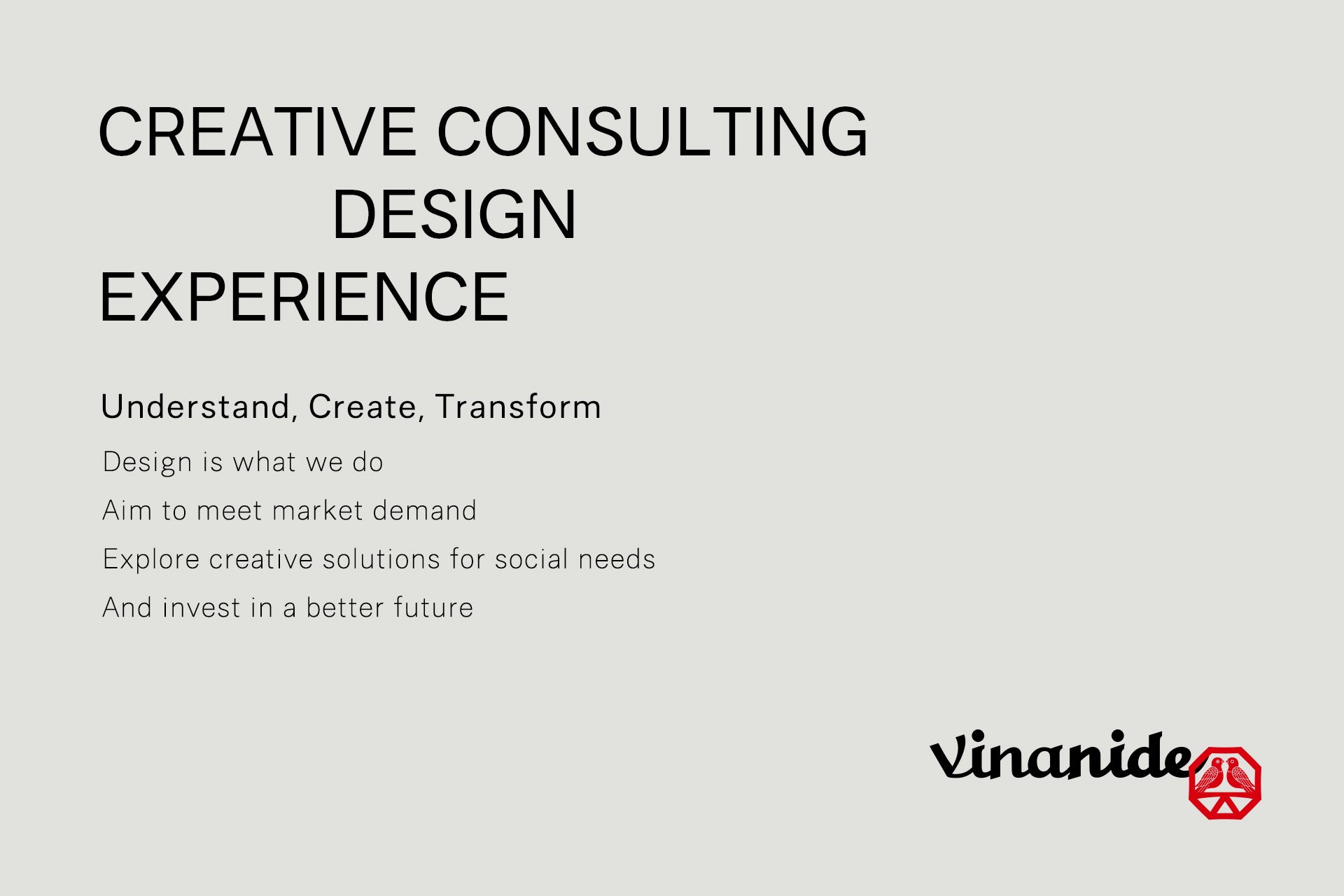 CREATIVE CONSULTING
DESIGN
EXPERIENCE

Understand, Create, Transform

Design is what we do

Aim to meet market demand

Explore creative solutions for social needs

And invest in a better future

Vinanide